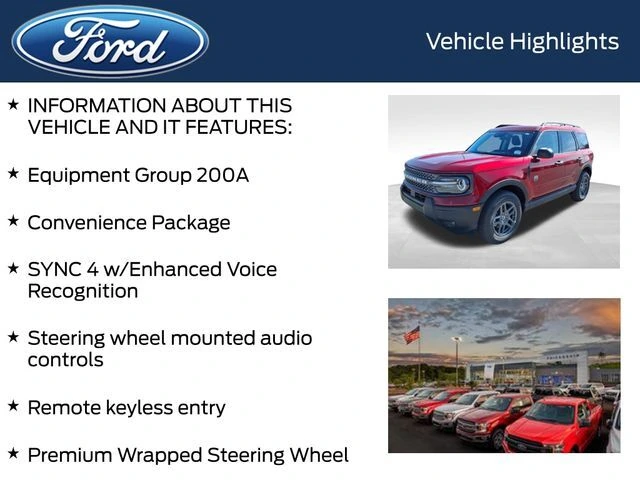 Ford

Vehicle Highlights

★ INFORMATION ABOUT THIS VEHICLE AND IT FEATURES:

★ Equipment Group 200A

★ Convenience Package

★ SYNC 4 w/Enhanced Voice Recognition

★ Steering wheel mounted audio controls

★ Remote keyless entry

★ Premium Wrapped Steering Wheel